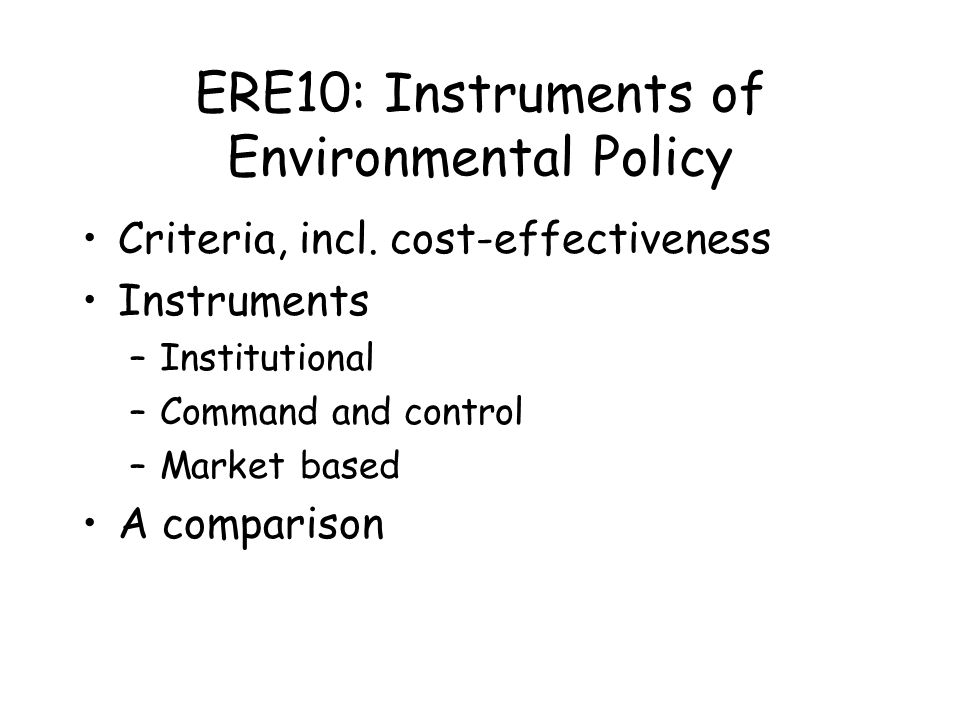 ERE10: Instruments of Environmental Policy

• Criteria, incl. cost-effectiveness
• Instruments
– Institutional
– Command and control
– Market based
• A comparison